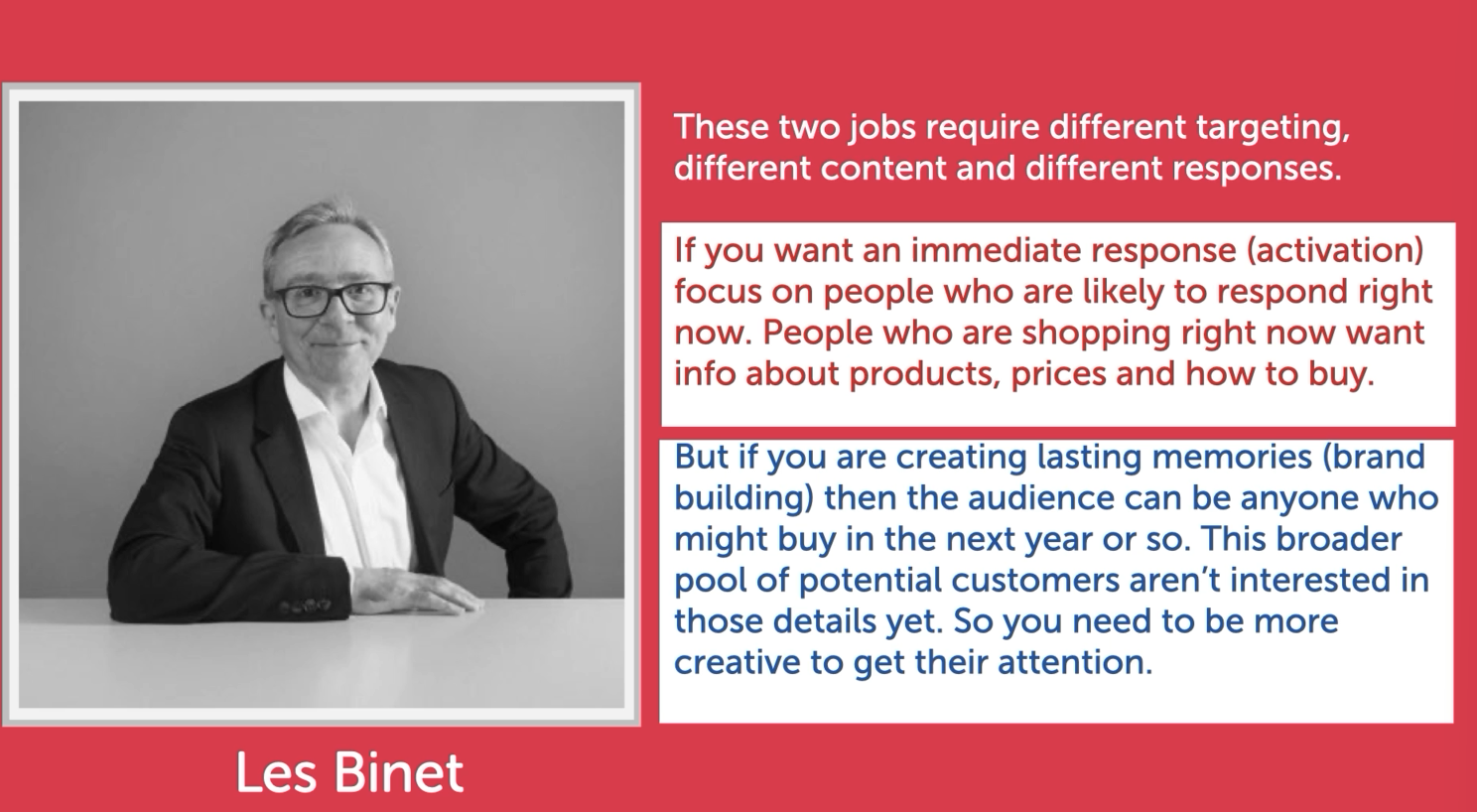 These two jobs require different targeting, different content and different responses.

If you want an immediate response (activation) focus on people who are likely to respond right now. People who are shopping right now want info about products, prices and how to buy.

But if you are creating lasting memories (brand building) then the audience can be anyone who might buy in the next year or so. This broader pool of potential customers aren't interested in those details yet. So you need to be more creative to get their attention.

Les Binet